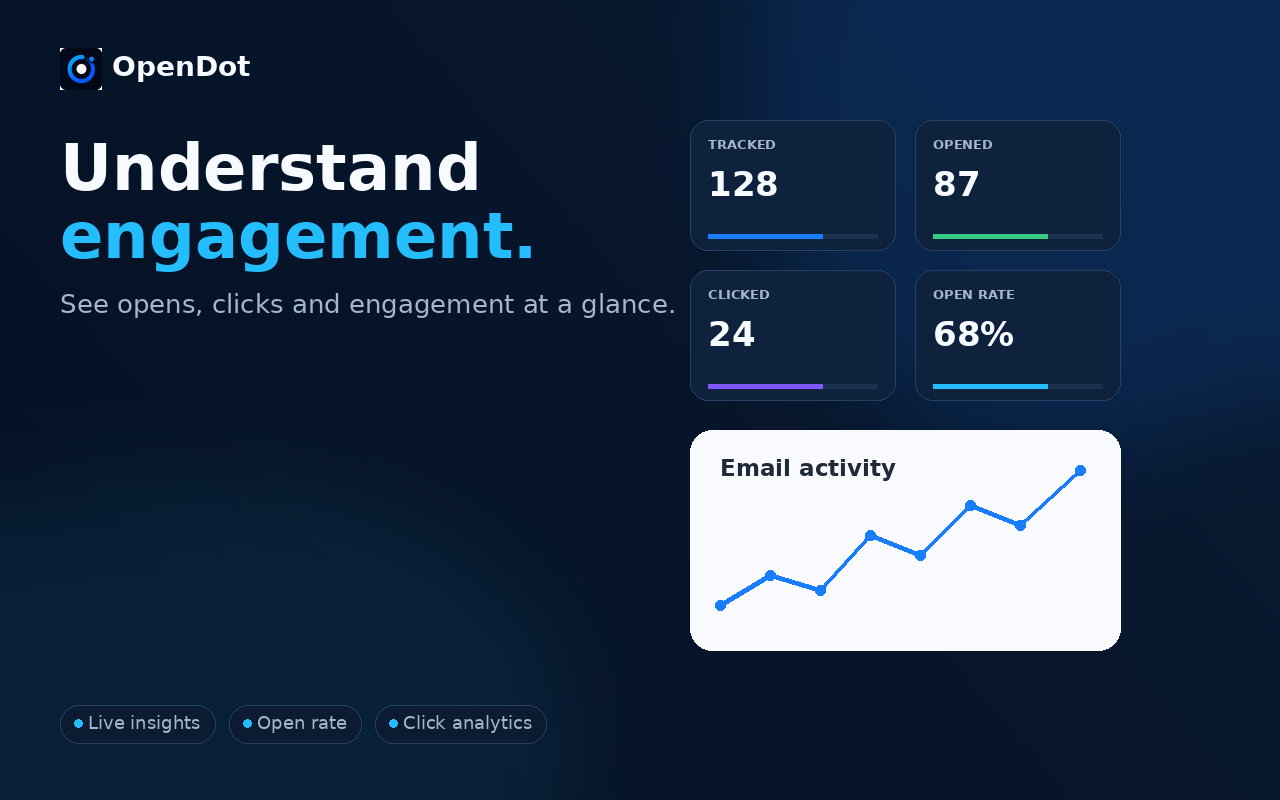 OpenDot

Understand
engagement.

See opens, clicks and engagement at a glance.

TRACKED
128

OPENED
87

CLICKED
24

OPEN RATE
68%

Email activity

Live insights
Open rate
Click analytics